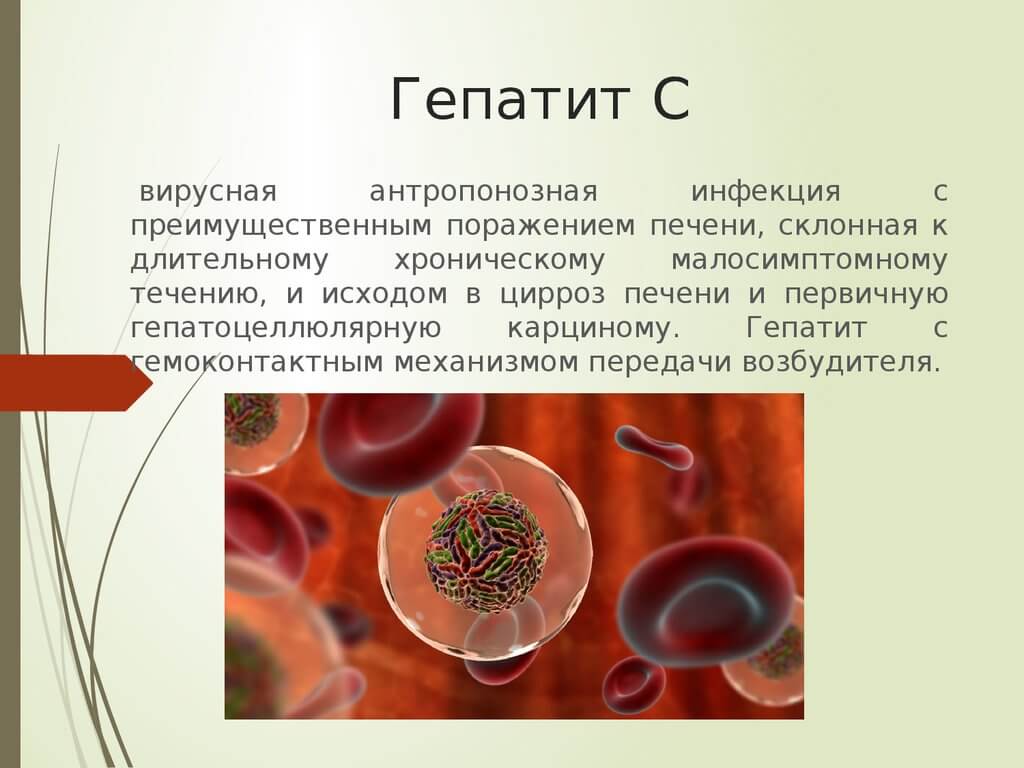 Гепатит С

вирусная антропонозная инфекция с преимущественным поражением печени, склонная к длительному хроническому малосимптомному течению, и исходом в цирроз печени и первичную гепатоцеллюлярную карциному. Гепатит с гемоконтактным механизмом передачи возбудителя.